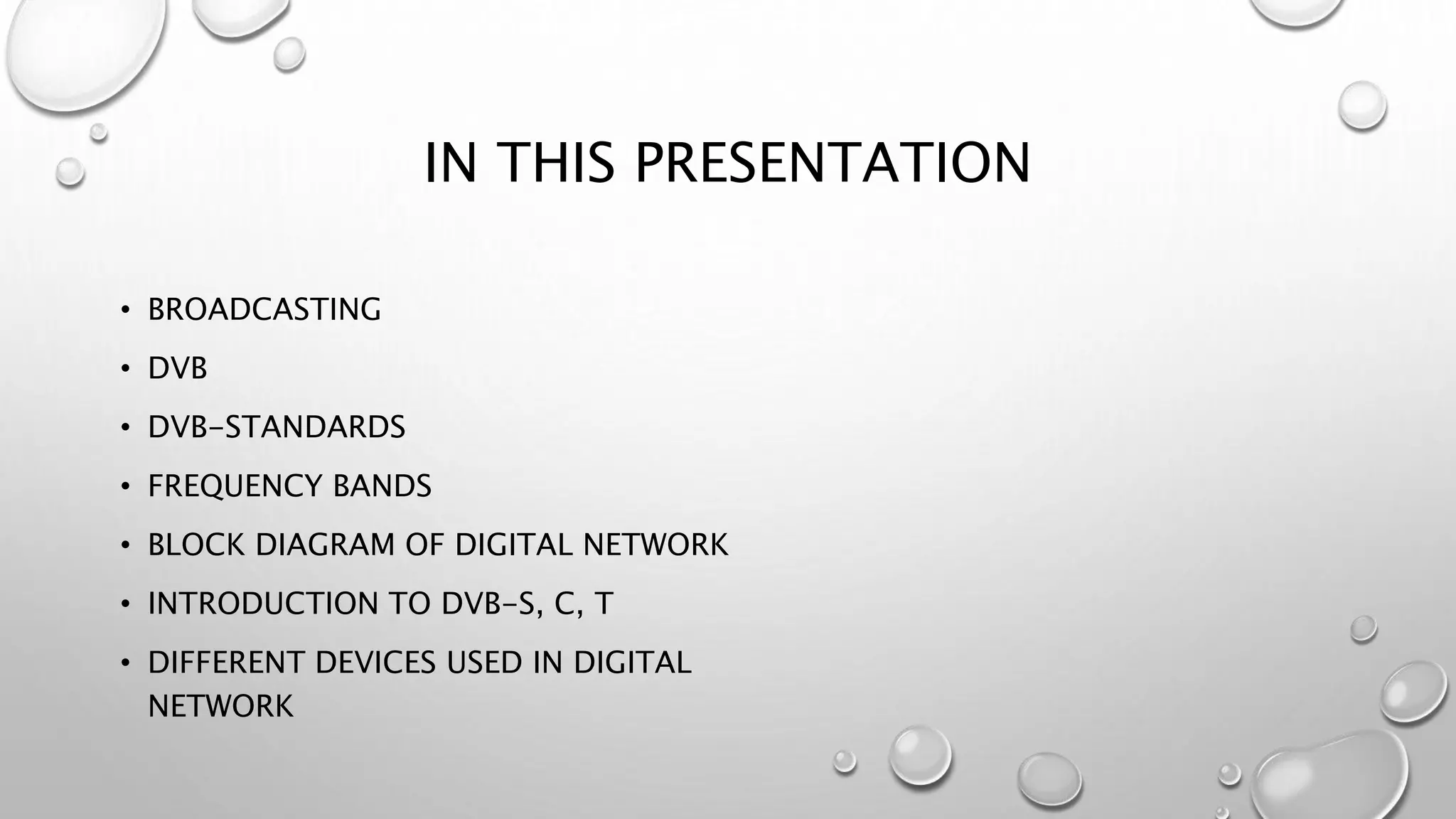 IN THIS PRESENTATION

• BROADCASTING
• DVB
• DVB-STANDARDS
• FREQUENCY BANDS
• BLOCK DIAGRAM OF DIGITAL NETWORK
• INTRODUCTION TO DVB-S, C, T
• DIFFERENT DEVICES USED IN DIGITAL NETWORK